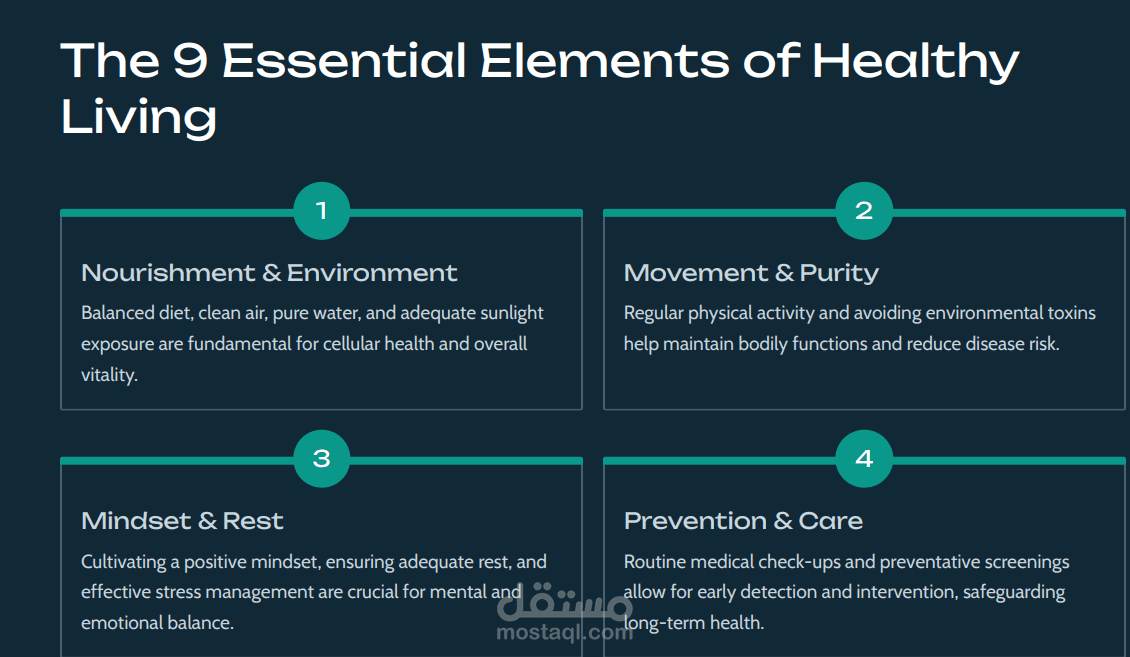 The 9 Essential Elements of Healthy Living

1

Nourishment & Environment

Balanced diet, clean air, pure water, and adequate sunlight exposure are fundamental for cellular health and overall vitality.

2

Movement & Purity

Regular physical activity and avoiding environmental toxins help maintain bodily functions and reduce disease risk.

3

Mindset & Rest

Cultivating a positive mindset, ensuring adequate rest, and effective stress management are crucial for mental and emotional balance.

4

Prevention & Care

Routine medical check-ups and preventative screenings allow for early detection and intervention, safeguarding long-term health.

مستقل
mostaql.com